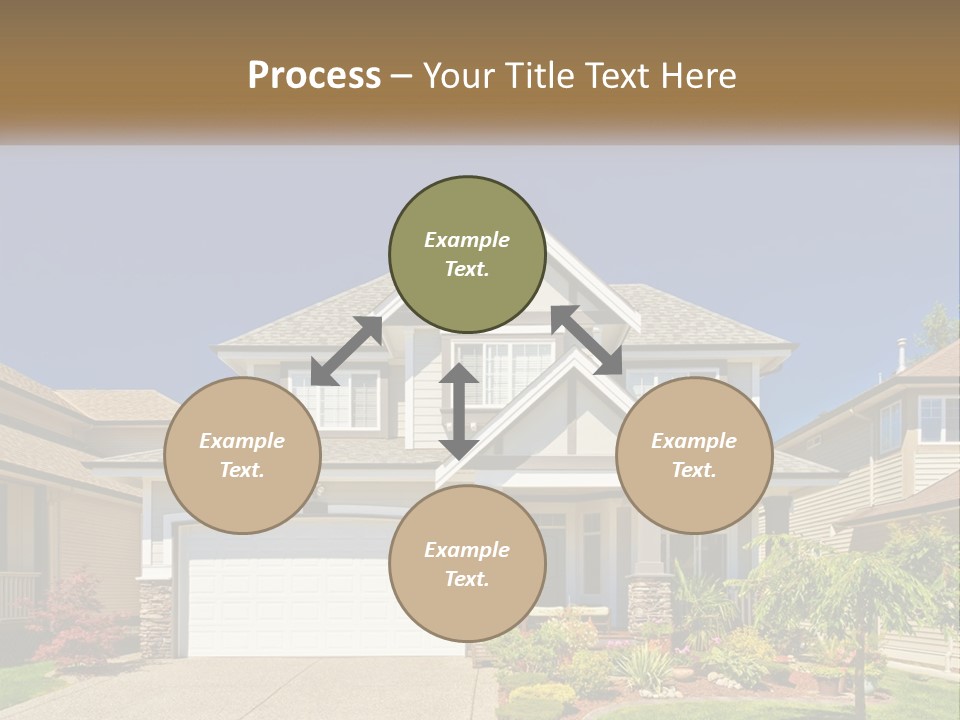 Process – Your Title Text Here

Example Text.

Example Text.

Example Text.

Example Text.